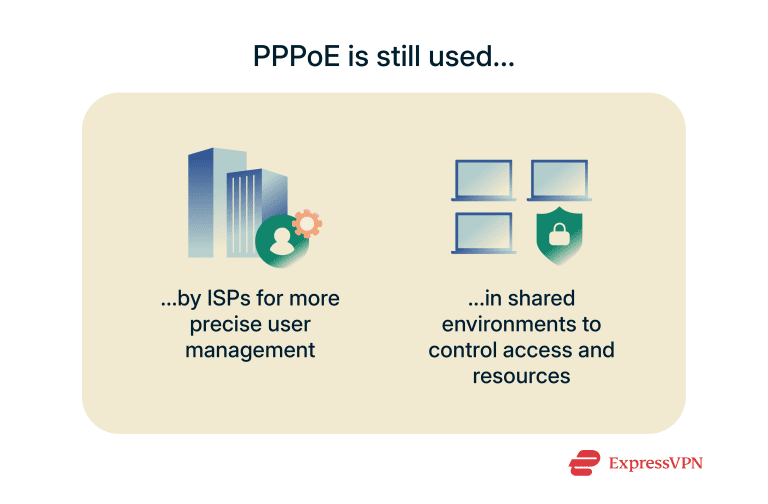 PPPoE is still used...

...by ISPs for more precise user management

...in shared environments to control access and resources

ExpressVPN